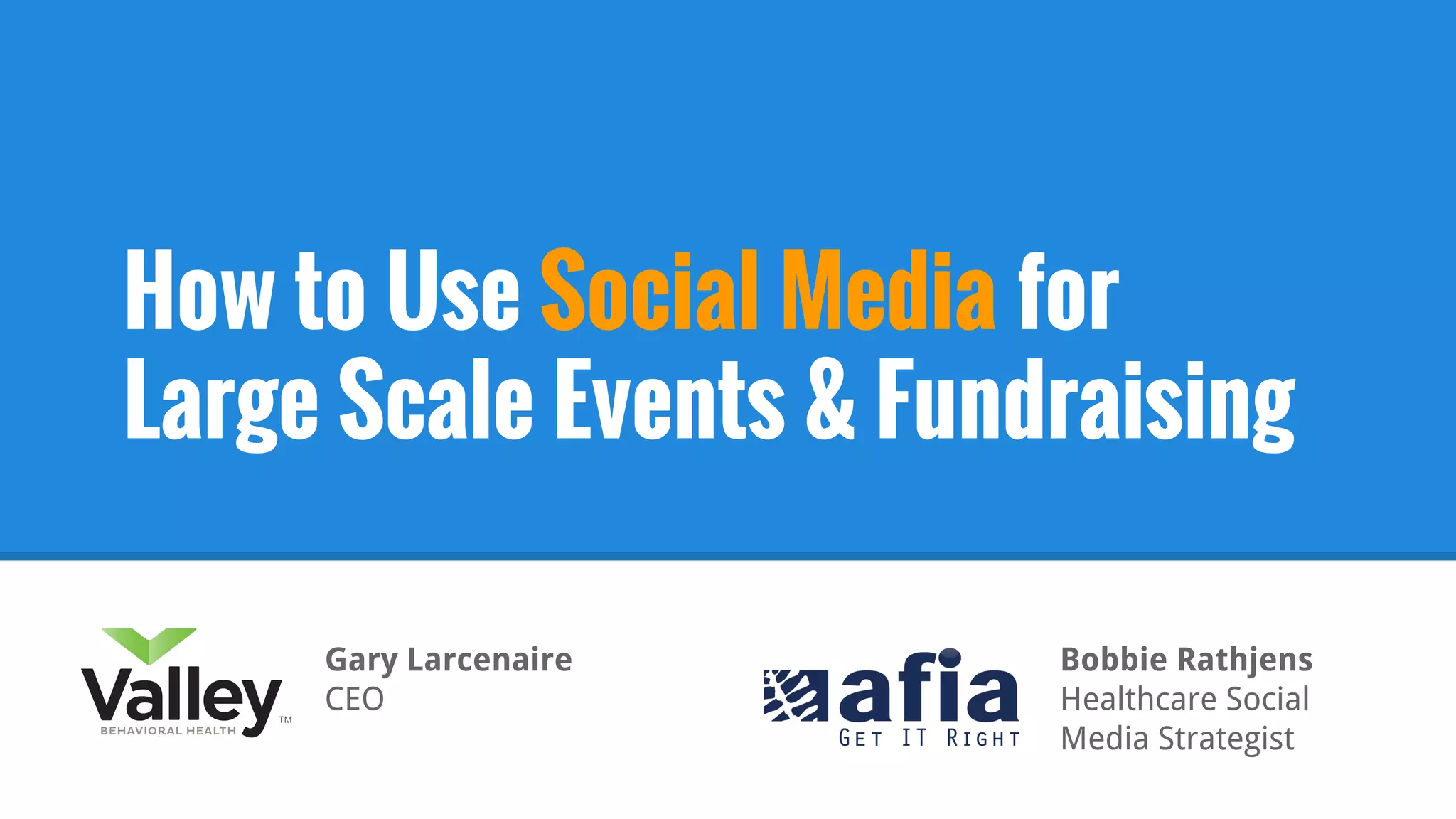 How to Use Social Media for Large Scale Events & Fundraising

Valley
BEHAVIORAL HEALTH
TM

Gary Larcenaire
CEO

afia
GET IT RIGHT

Bobbie Rathjens
Healthcare Social Media Strategist